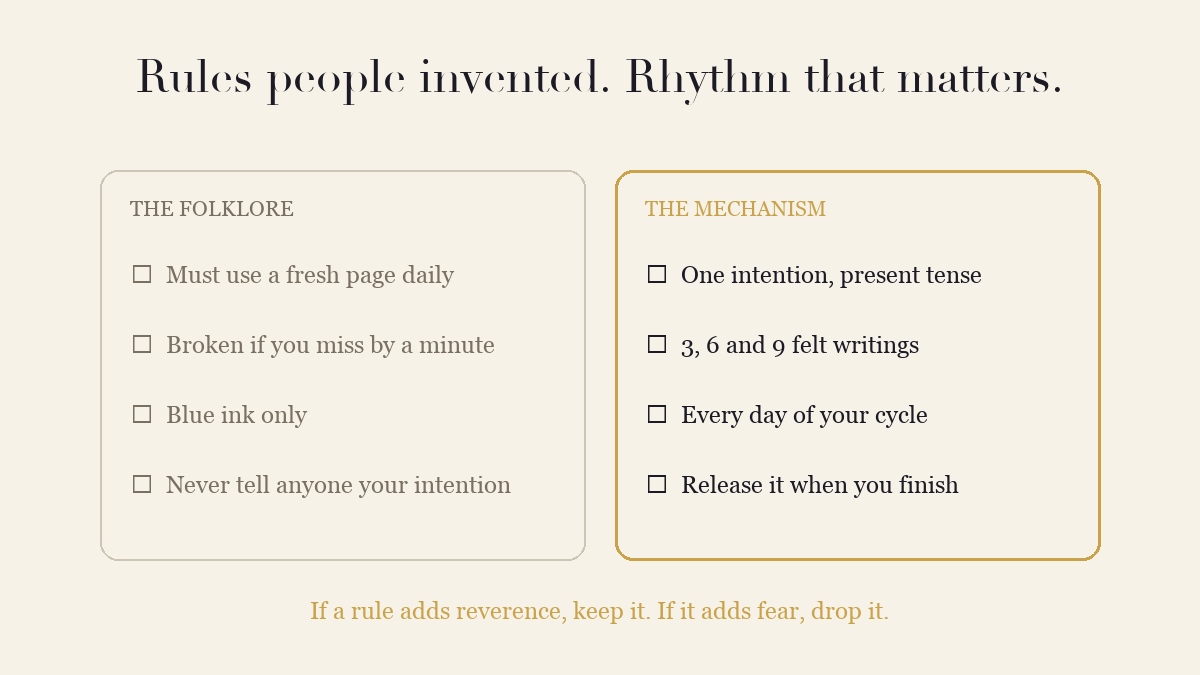 Rules people invented. Rhythm that matters.

THE FOLKLORE

☐ Must use a fresh page daily

☐ Broken if you miss by a minute

☐ Blue ink only

☐ Never tell anyone your intention

THE MECHANISM

☐ One intention, present tense

☐ 3, 6 and 9 felt writings

☐ Every day of your cycle

☐ Release it when you finish

If a rule adds reverence, keep it. If it adds fear, drop it.